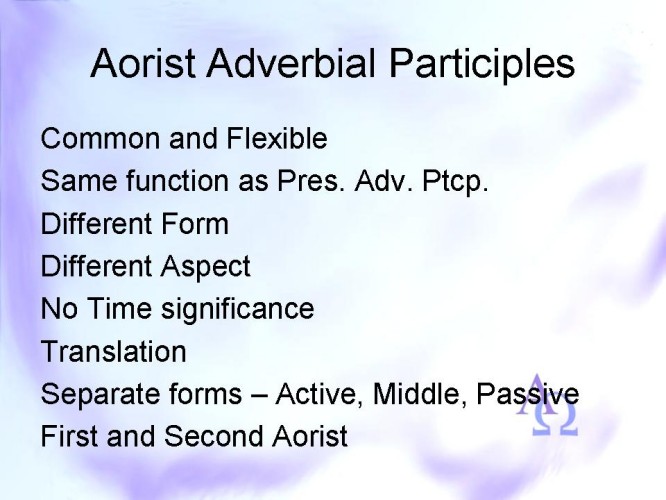 Aorist Adverbial Participles

Common and Flexible
Same function as Pres. Adv. Ptcp.
Different Form
Different Aspect
No Time significance
Translation
Separate forms – Active, Middle, Passive
First and Second Aorist

ΑΩ